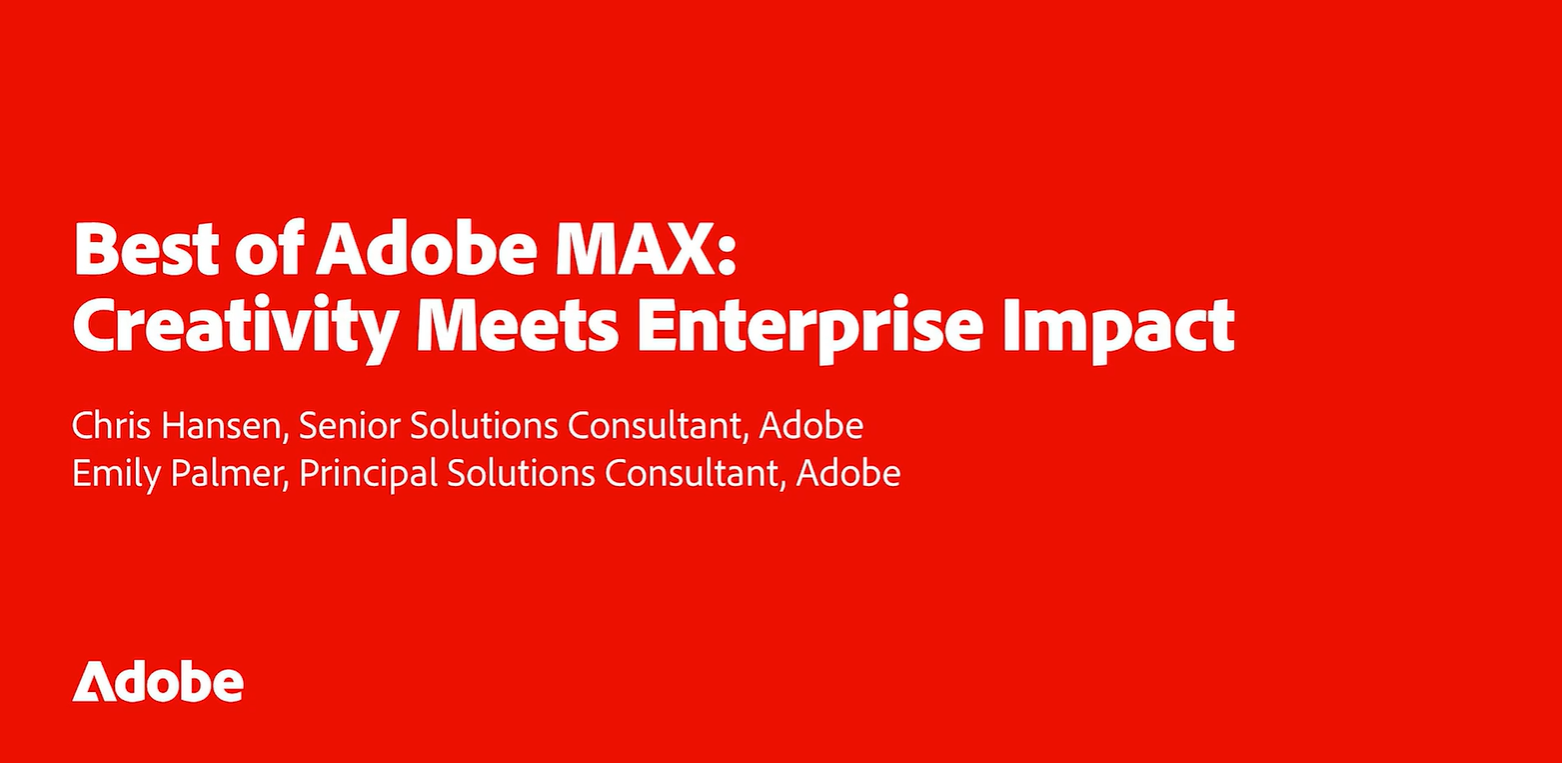 Best of Adobe MAX:
Creativity Meets Enterprise Impact

Chris Hansen, Senior Solutions Consultant, Adobe
Emily Palmer, Principal Solutions Consultant, Adobe

Adobe